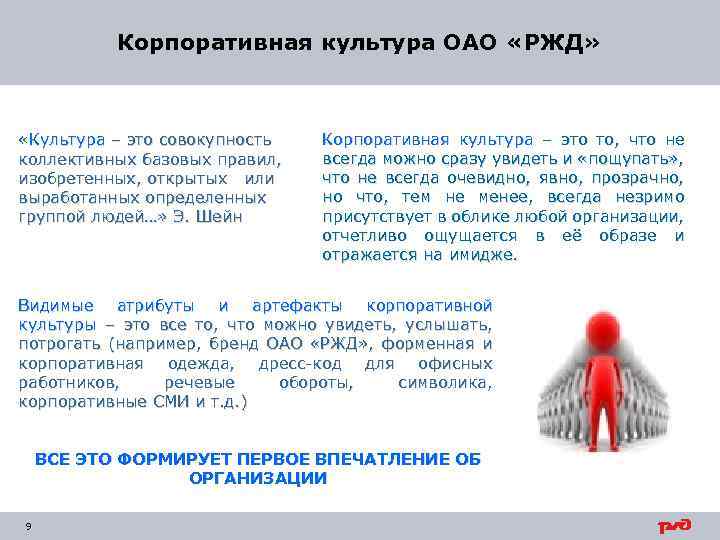 Корпоративная культура ОАО «РЖД»

«Культура – это совокупность коллективных базовых правил, изобретенных, открытых или выработанных определенных группой людей…» Э. Шейн

Корпоративная культура – это то, что не всегда можно сразу увидеть и «пощупать», что не всегда очевидно, явно, прозрачно, но что, тем не менее, всегда незримо присутствует в облике любой организации, отчетливо ощущается в её образе и отражается на имидже.

Видимые атрибуты и артефакты корпоративной культуры – это все то, что можно увидеть, услышать, потрогать (например, бренд ОАО «РЖД», форменная и корпоративная одежда, дресс-код для офисных работников, речевые обороты, символика, корпоративные СМИ и т.д.)

ВСЕ ЭТО ФОРМИРУЕТ ПЕРВОЕ ВПЕЧАТЛЕНИЕ ОБ ОРГАНИЗАЦИИ

9

РЖД